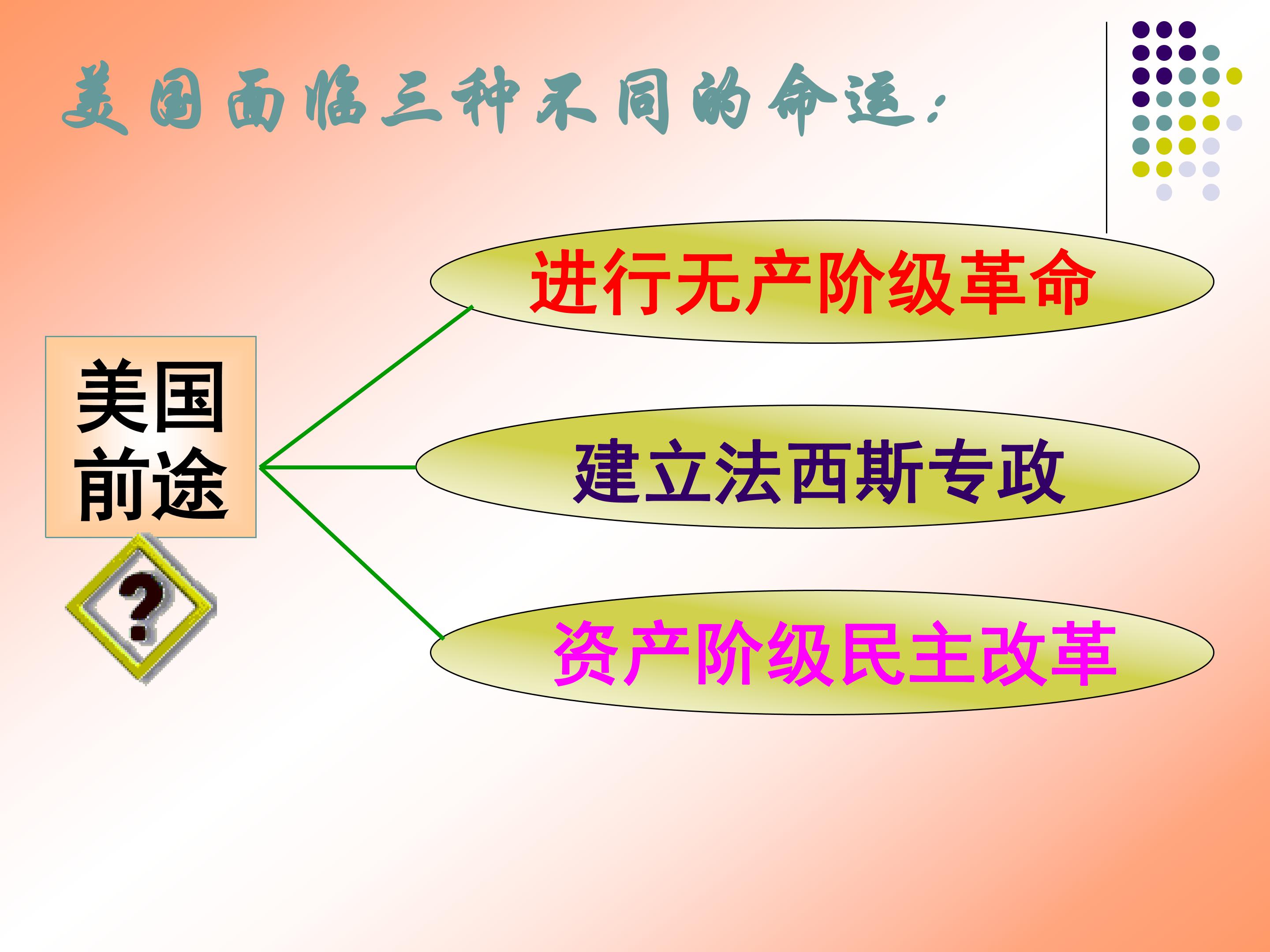 美国面临三种不同的命运：

美国前途

?

进行无产阶级革命

建立法西斯专政

资产阶级民主改革